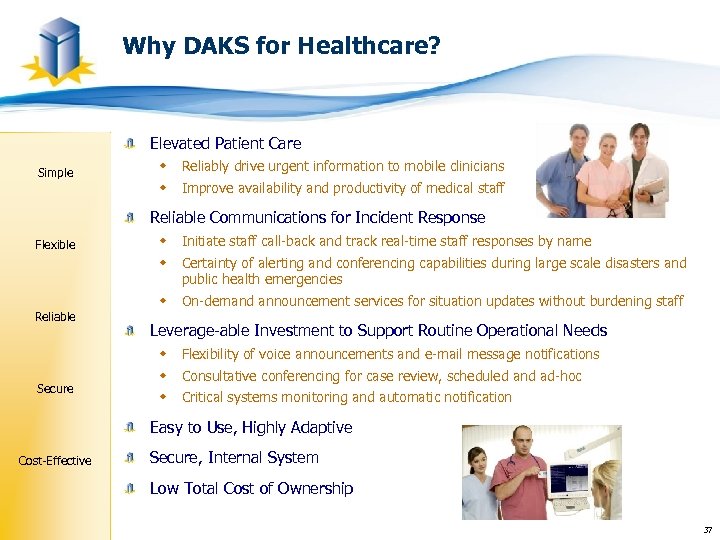 Why DAKS for Healthcare?

Simple

Flexible

Reliable

Secure

Cost-Effective

Elevated Patient Care
- Reliably drive urgent information to mobile clinicians
- Improve availability and productivity of medical staff

Reliable Communications for Incident Response
- Initiate staff call-back and track real-time staff responses by name
- Certainty of alerting and conferencing capabilities during large scale disasters and public health emergencies
- On-demand announcement services for situation updates without burdening staff

Leverage-able Investment to Support Routine Operational Needs
- Flexibility of voice announcements and e-mail message notifications
- Consultative conferencing for case review, scheduled and ad-hoc
- Critical systems monitoring and automatic notification

Easy to Use, Highly Adaptive

Secure, Internal System

Low Total Cost of Ownership

37